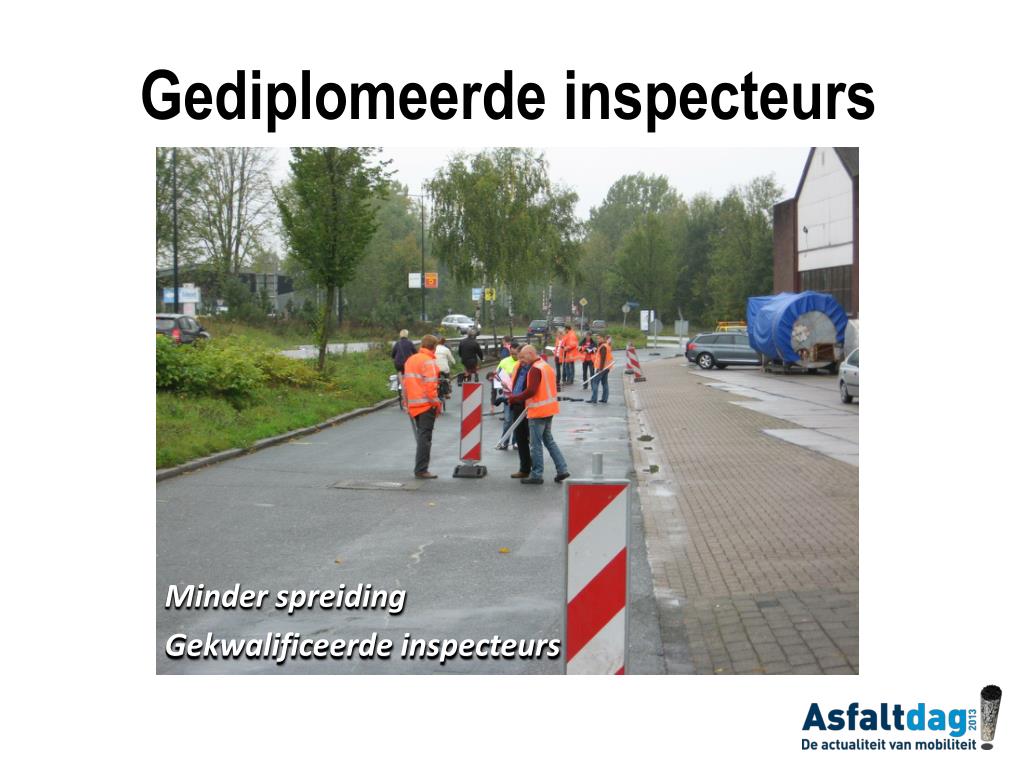 Gediplomeerde inspecteurs

Minder spreiding
Gekwalificeerde inspecteurs

Asfaltdag 2013
De actualiteit van mobiliteit